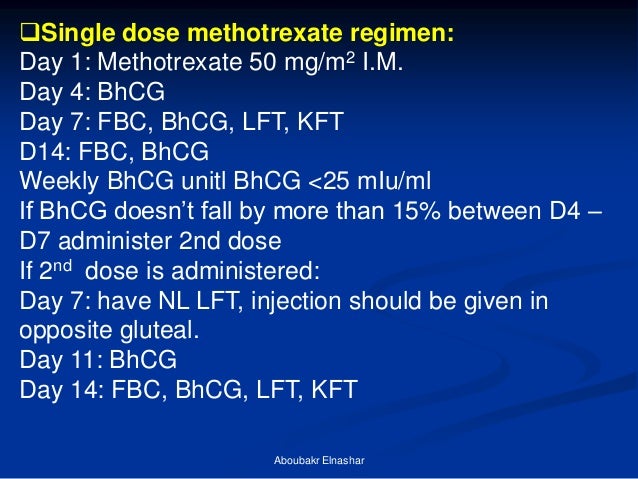 ❑Single dose methotrexate regimen:
Day 1: Methotrexate 50 mg/m$^2$ I.M.
Day 4: BhCG
Day 7: FBC, BhCG, LFT, KFT
D14: FBC, BhCG
Weekly BhCG unitl BhCG <25 mIu/ml
If BhCG doesn't fall by more than 15% between D4 – D7 administer 2nd dose
If 2$^{nd}$ dose is administered:
Day 7: have NL LFT, injection should be given in opposite gluteal.
Day 11: BhCG
Day 14: FBC, BhCG, LFT, KFT

Aboubakr Elnashar